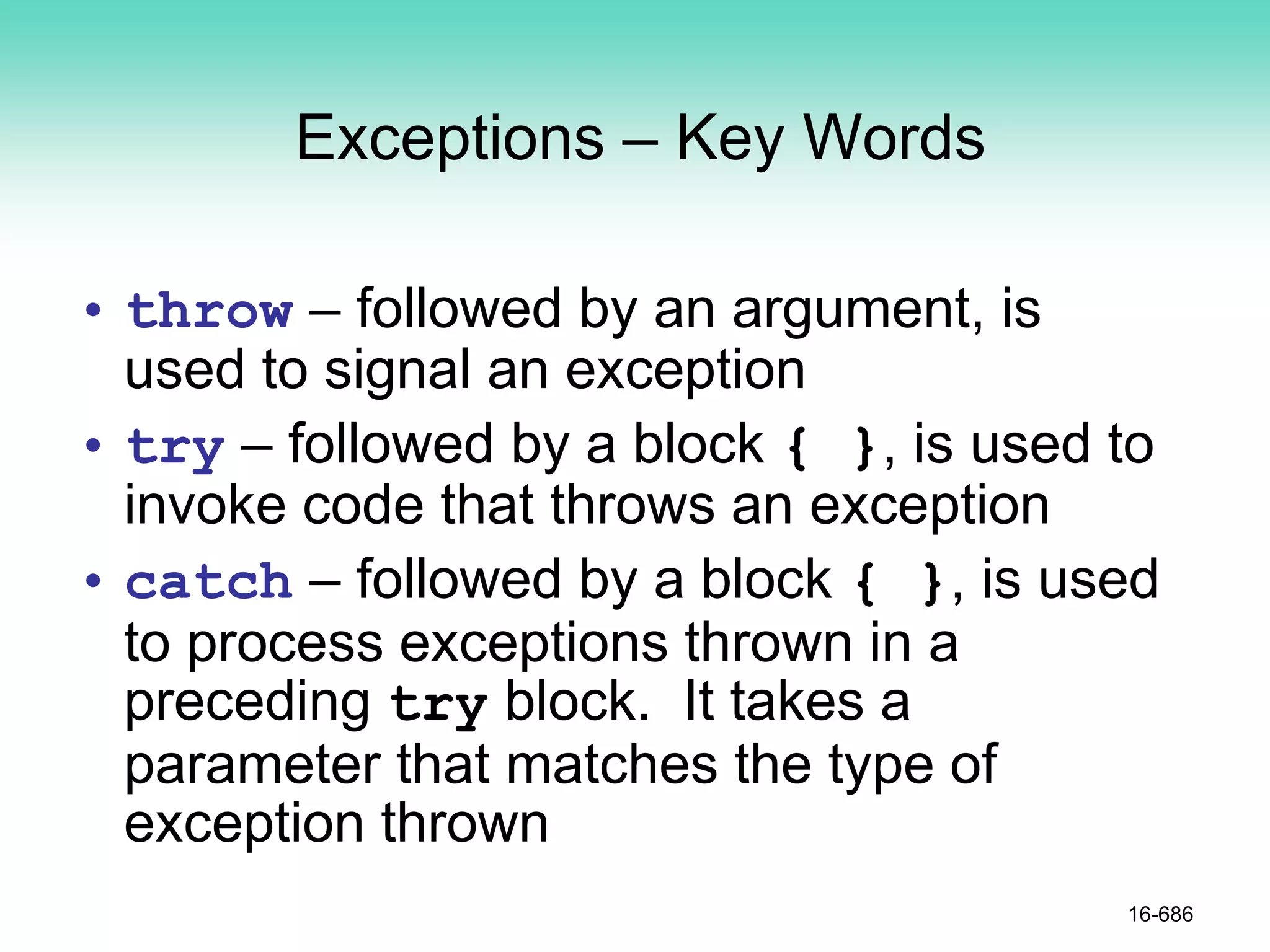 Exceptions – Key Words

• throw – followed by an argument, is used to signal an exception

• try – followed by a block { }, is used to invoke code that throws an exception

• catch – followed by a block { }, is used to process exceptions thrown in a preceding try block. It takes a parameter that matches the type of exception thrown

16-686